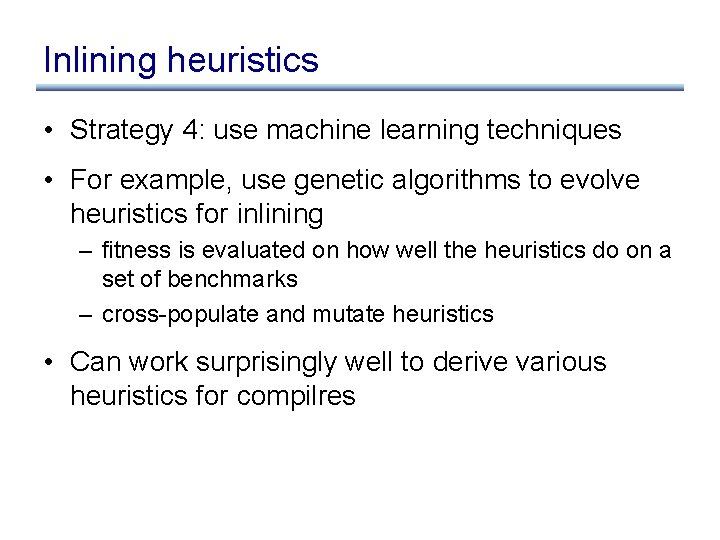 Inlining heuristics

• Strategy 4: use machine learning techniques

• For example, use genetic algorithms to evolve heuristics for inlining
  – fitness is evaluated on how well the heuristics do on a set of benchmarks
  – cross-populate and mutate heuristics

• Can work surprisingly well to derive various heuristics for compilres